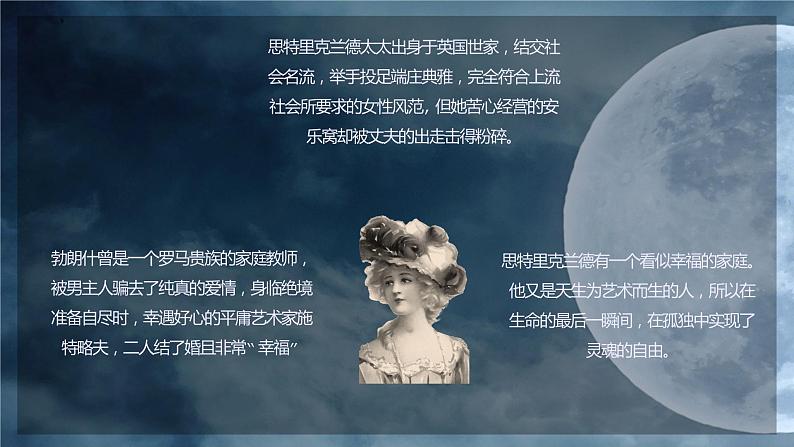 思特里克兰德太太出身于英国世家，结交社会名流，举手投足端庄典雅，完全符合上流社会所要求的女性风范，但她苦心经营的安乐窝却被丈夫的出走击得粉碎。

勃朗什曾是一个罗马贵族的家庭教师，被男主人骗去了纯真的爱情，身临绝境准备自尽时，幸遇好心的平庸艺术家施特略夫，二人结了婚且非常“幸福”

思特里克兰德有一个看似幸福的家庭。他又是天生为艺术而生的人，所以在生命的最后一瞬间，在孤独中实现了灵魂的自由。